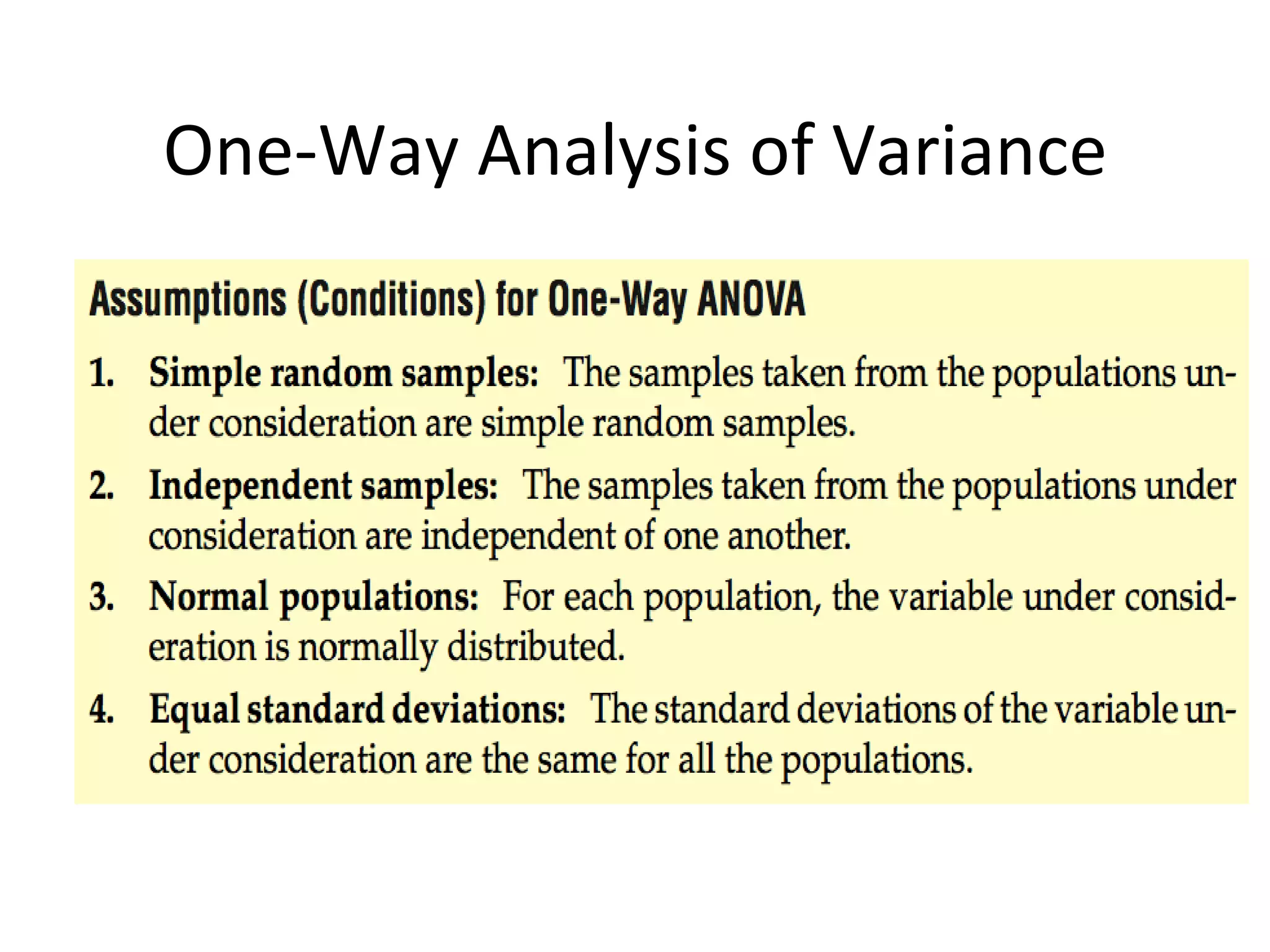 One-Way Analysis of Variance

Assumptions (Conditions) for One-Way ANOVA

1. Simple random samples: The samples taken from the populations under consideration are simple random samples.

2. Independent samples: The samples taken from the populations under consideration are independent of one another.

3. Normal populations: For each population, the variable under consideration is normally distributed.

4. Equal standard deviations: The standard deviations of the variable under consideration are the same for all the populations.